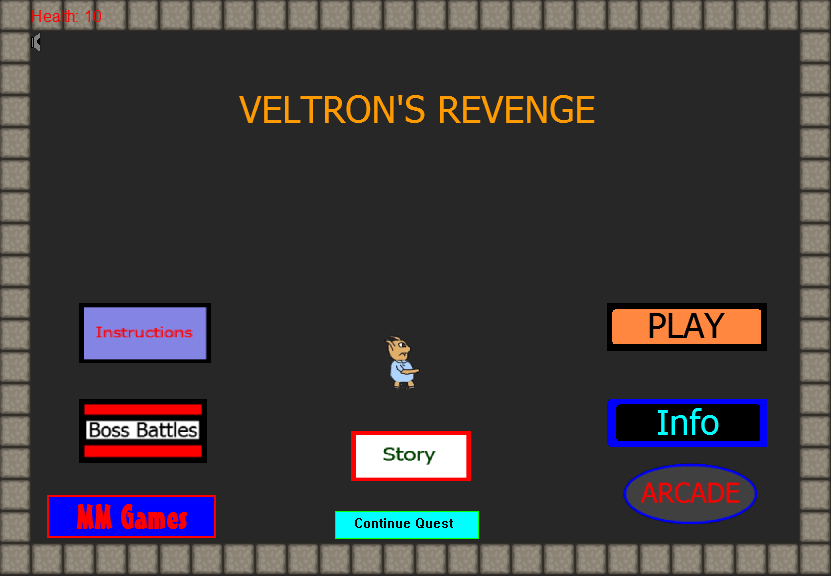 Health: 10

VELTRON'S REVENGE

Instructions

PLAY

Boss Battles

Info

Story

ARCADE

MM Games

Continue Quest